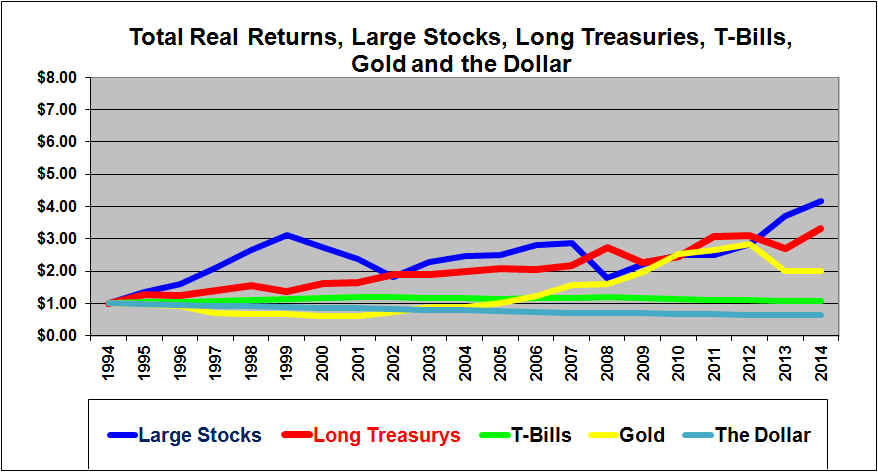 Total Real Returns, Large Stocks, Long Treasuries, T-Bills, Gold and the Dollar

$8.00
$7.00
$6.00
$5.00
$4.00
$3.00
$2.00
$1.00
$0.00

1994
1995
1996
1997
1998
1999
2000
2001
2002
2003
2004
2005
2006
2007
2008
2009
2010
2011
2012
2013
2014

Large Stocks
Long Treasurys
T-Bills
Gold
The Dollar